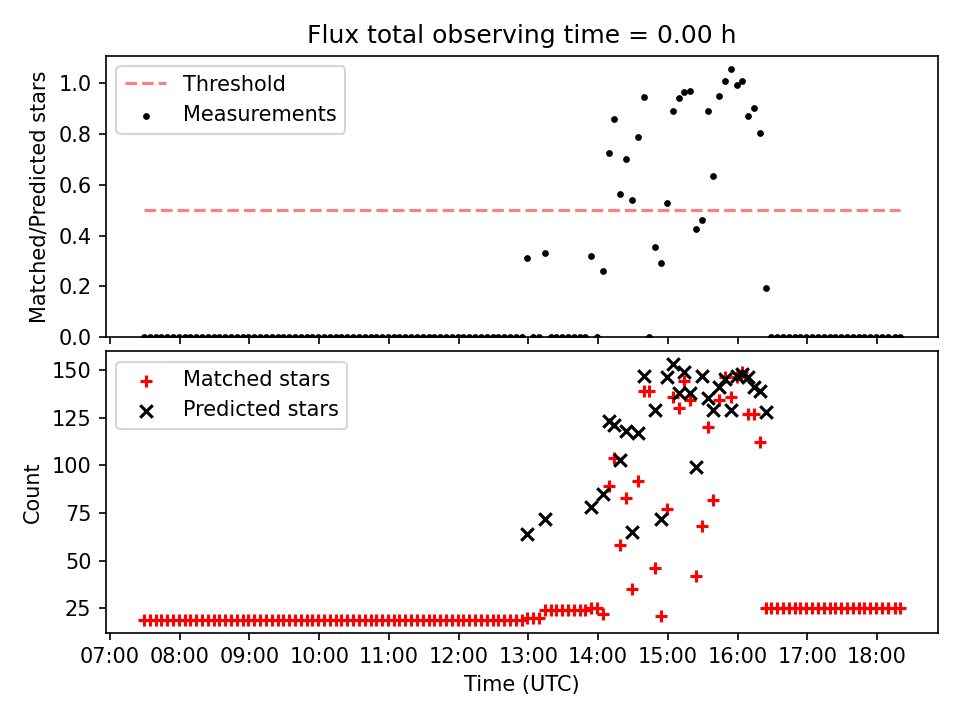 Flux total observing time = 0.00 h

Threshold
Measurements

Matched/Predicted stars

1.0
0.8
0.6
0.4
0.2
0.0

Matched stars
Predicted stars

Count

150
125
100
75
50
25

07:00 08:00 09:00 10:00 11:00 12:00 13:00 14:00 15:00 16:00 17:00 18:00

Time (UTC)